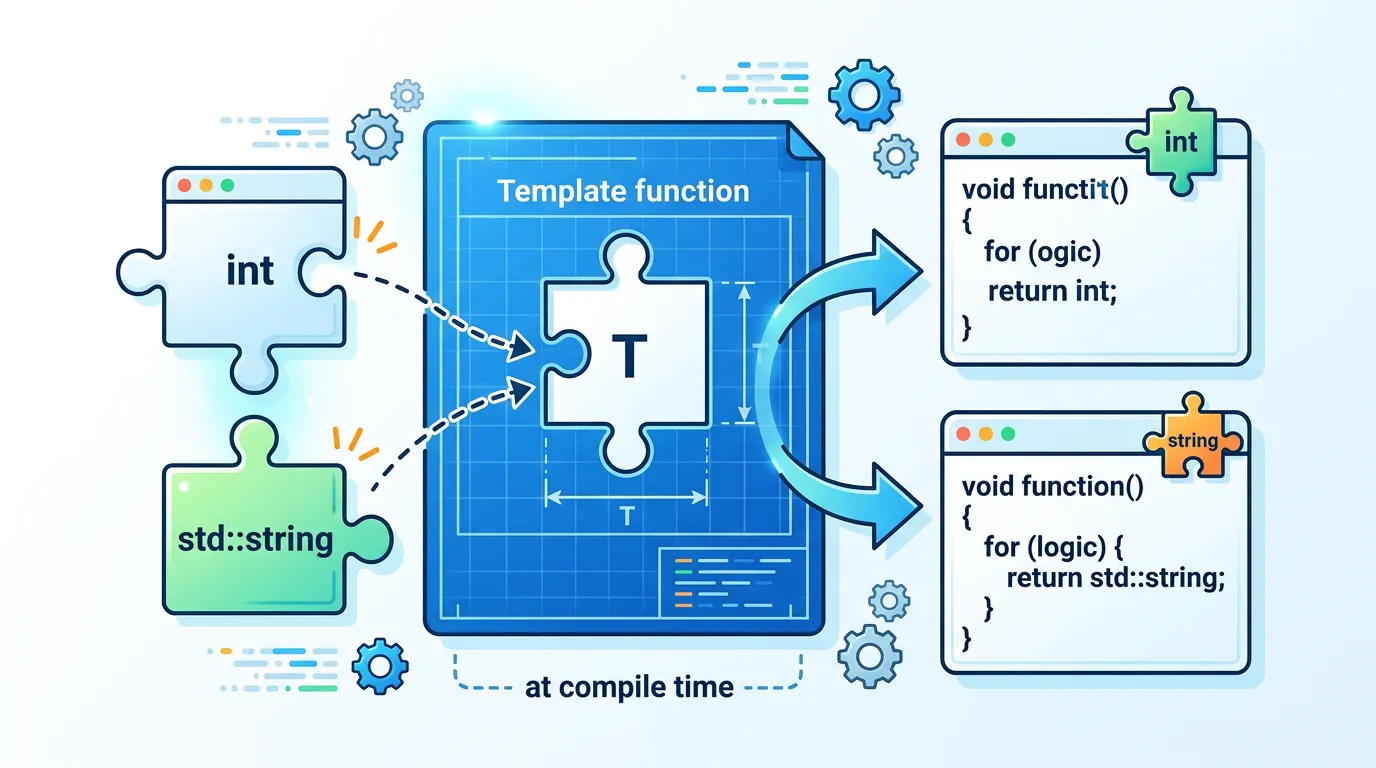 int

std::string

Template function

T

T

at compile time

int

void functit()
{
for (ogic)
return int;
}

string

void function()
{
for (logic) {
return std::string;
}
}